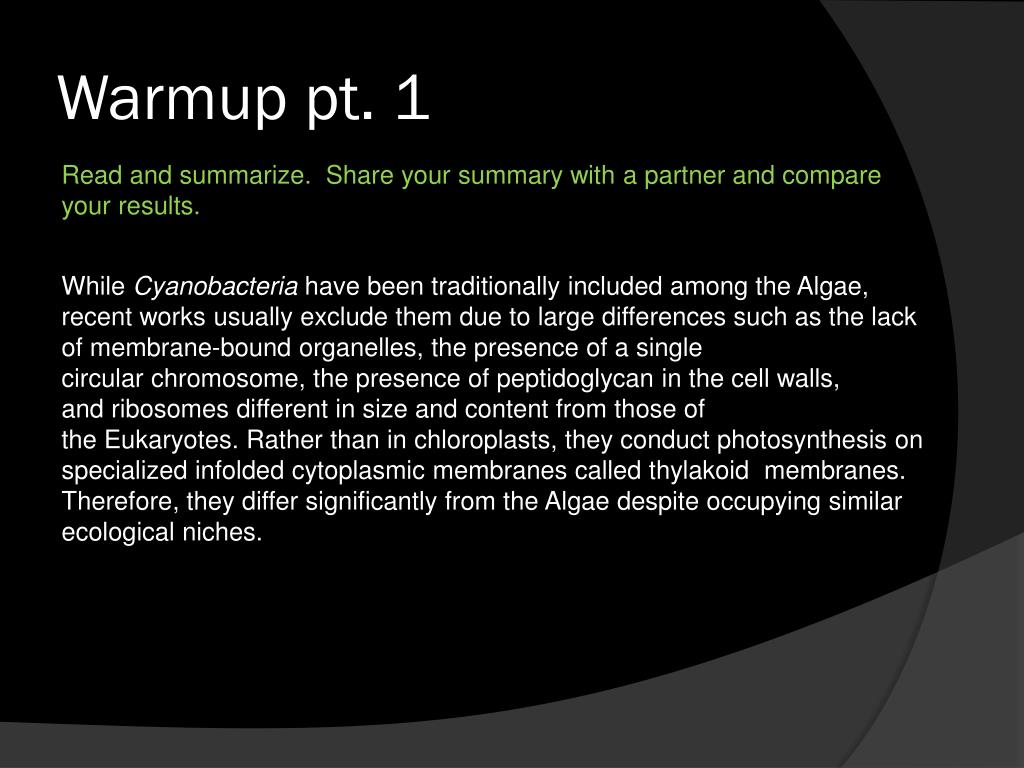 Warmup pt. 1

Read and summarize. Share your summary with a partner and compare your results.

While Cyanobacteria have been traditionally included among the Algae, recent works usually exclude them due to large differences such as the lack of membrane-bound organelles, the presence of a single circular chromosome, the presence of peptidoglycan in the cell walls, and ribosomes different in size and content from those of the Eukaryotes. Rather than in chloroplasts, they conduct photosynthesis on specialized infolded cytoplasmic membranes called thylakoid membranes. Therefore, they differ significantly from the Algae despite occupying similar ecological niches.